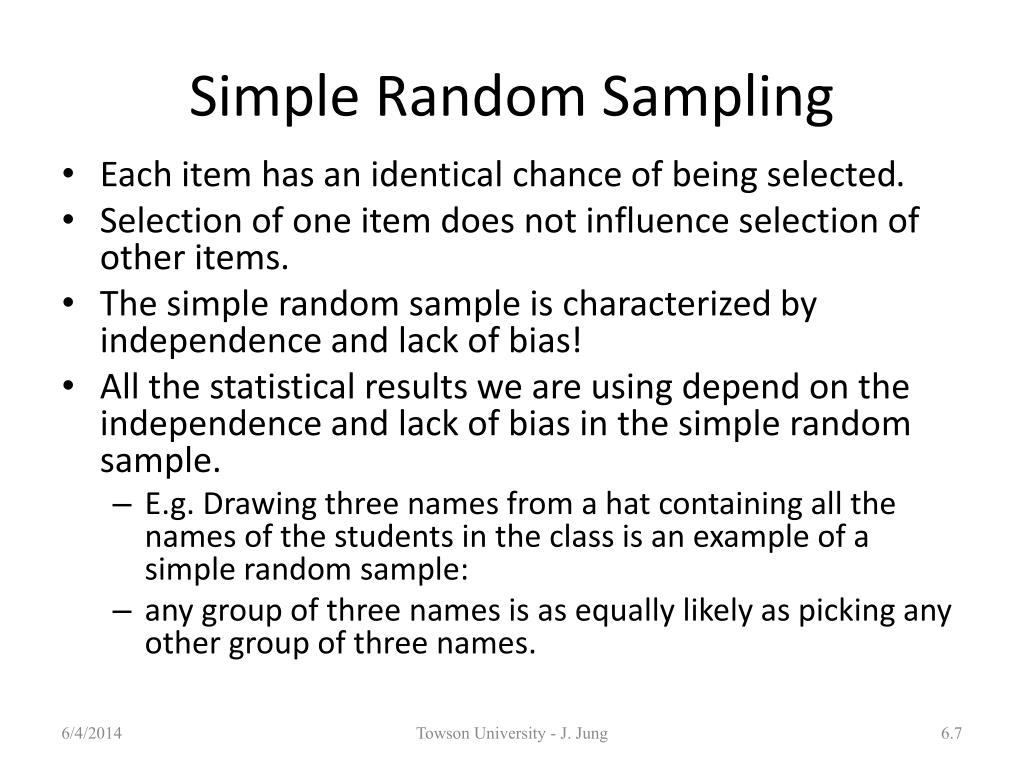 Simple Random Sampling

• Each item has an identical chance of being selected.
• Selection of one item does not influence selection of other items.
• The simple random sample is characterized by independence and lack of bias!
• All the statistical results we are using depend on the independence and lack of bias in the simple random sample.
– E.g. Drawing three names from a hat containing all the names of the students in the class is an example of a simple random sample:
– any group of three names is as equally likely as picking any other group of three names.

6/4/2014
Towson University - J. Jung
6.7